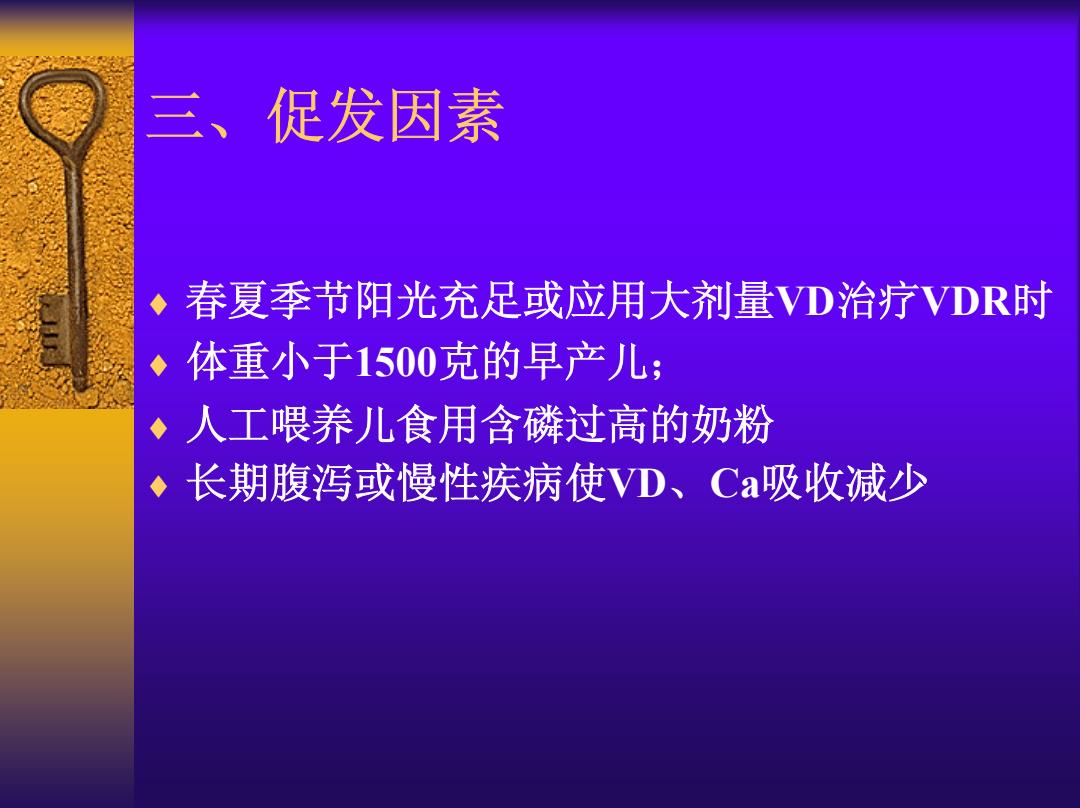 三、促发因素

♦ 春夏季节阳光充足或应用大剂量VD治疗VDR时
♦ 体重小于1500克的早产儿；
♦ 人工喂养儿食用含磷过高的奶粉
♦ 长期腹泻或慢性疾病使VD、Ca吸收减少